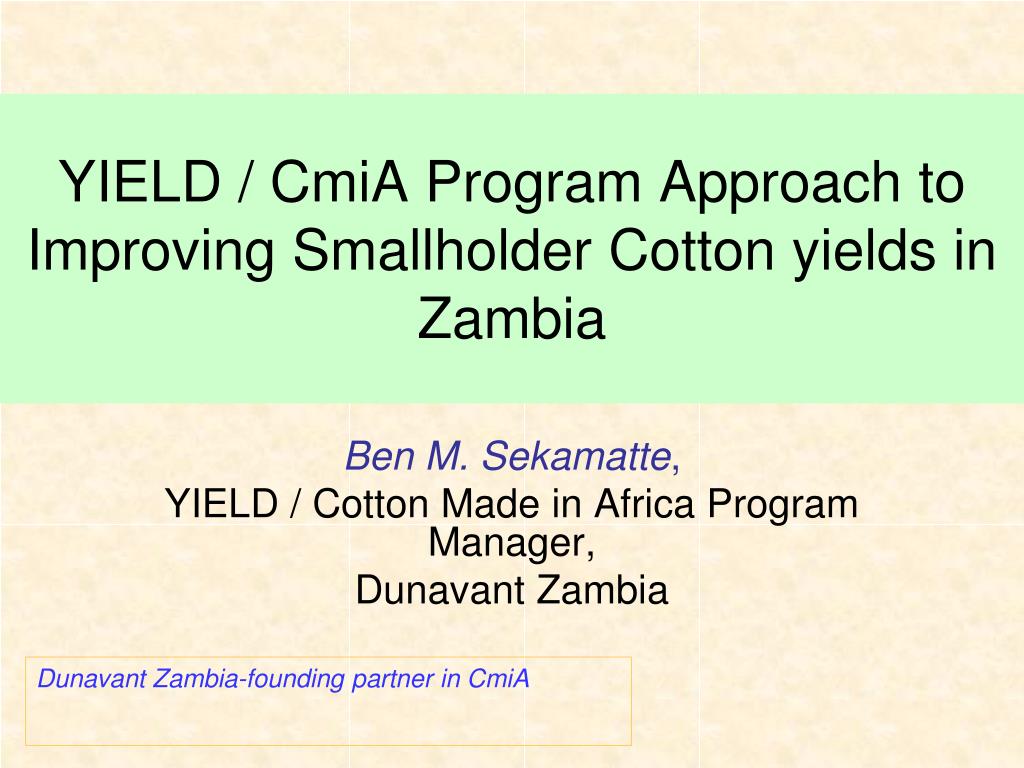 YIELD / CmiA Program Approach to Improving Smallholder Cotton yields in Zambia

Ben M. Sekamatte,
YIELD / Cotton Made in Africa Program Manager,
Dunavant Zambia

Dunavant Zambia-founding partner in CmiA